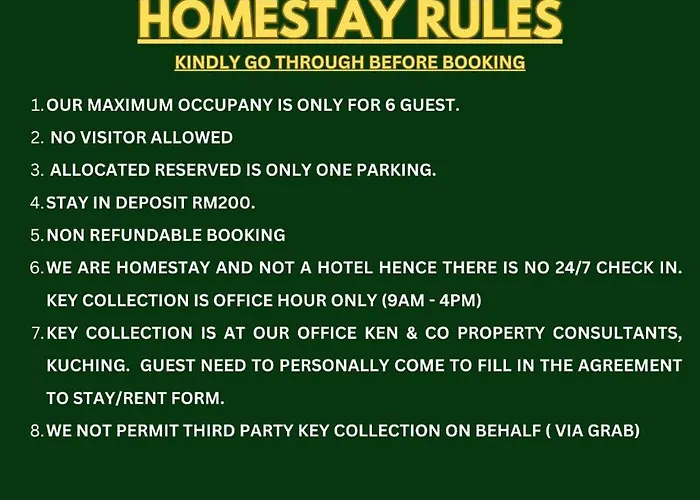 HOMESTAY RULES

KINDLY GO THROUGH BEFORE BOOKING

1. OUR MAXIMUM OCCUPANY IS ONLY FOR 6 GUEST.
2. NO VISITOR ALLOWED
3. ALLOCATED RESERVED IS ONLY ONE PARKING.
4. STAY IN DEPOSIT RM200.
5. NON REFUNDABLE BOOKING
6. WE ARE HOMESTAY AND NOT A HOTEL HENCE THERE IS NO 24/7 CHECK IN. KEY COLLECTION IS OFFICE HOUR ONLY (9AM - 4PM)
7. KEY COLLECTION IS AT OUR OFFICE KEN & CO PROPERTY CONSULTANTS, KUCHING. GUEST NEED TO PERSONALLY COME TO FILL IN THE AGREEMENT TO STAY/RENT FORM.
8. WE NOT PERMIT THIRD PARTY KEY COLLECTION ON BEHALF ( VIA GRAB)